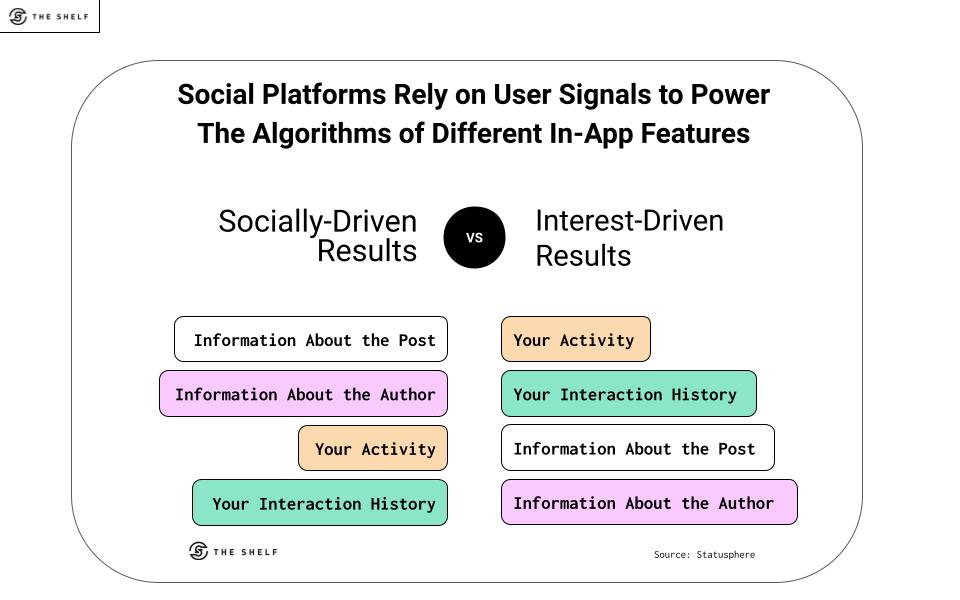 THE SHELF

Social Platforms Rely on User Signals to Power The Algorithms of Different In-App Features

Socially-Driven Results

VS

Interest-Driven Results

Information About the Post

Information About the Author

Your Activity

Your Interaction History

Your Activity

Your Interaction History

Information About the Post

Information About the Author

THE SHELF

Source: Statusphere